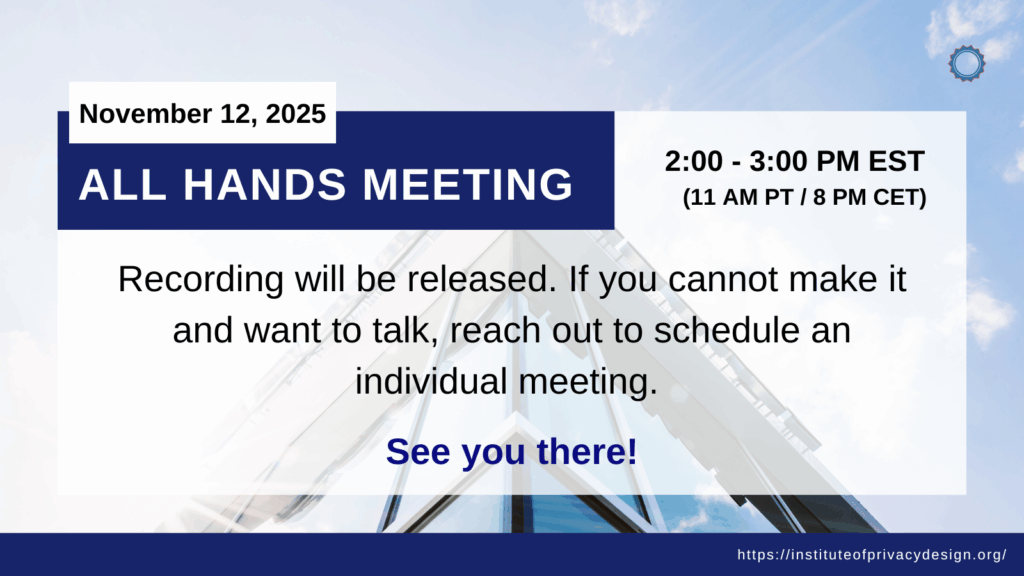 November 12, 2025

ALL HANDS MEETING

2:00 - 3:00 PM EST
(11 AM PT / 8 PM CET)

Recording will be released. If you cannot make it and want to talk, reach out to schedule an individual meeting.

See you there!

https://instituteofprivacydesign.org/